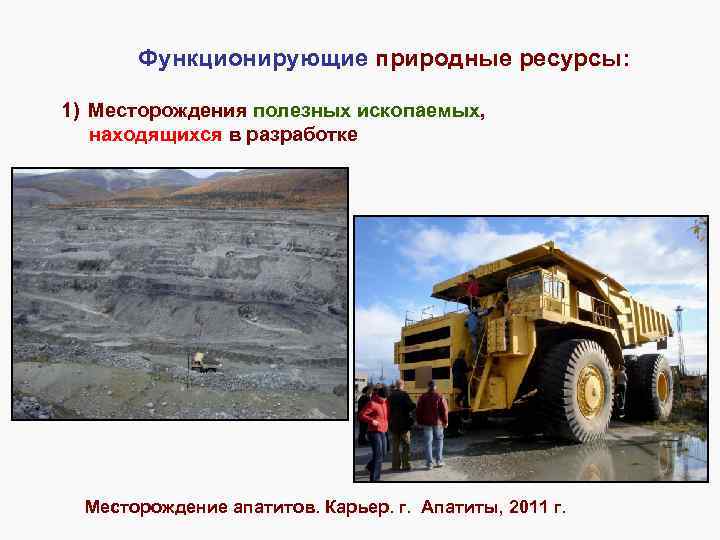 Функционирующие природные ресурсы:

1) Месторождения полезных ископаемых, находящихся в разработке

Месторождение апатитов. Карьер. г. Апатиты, 2011 г.